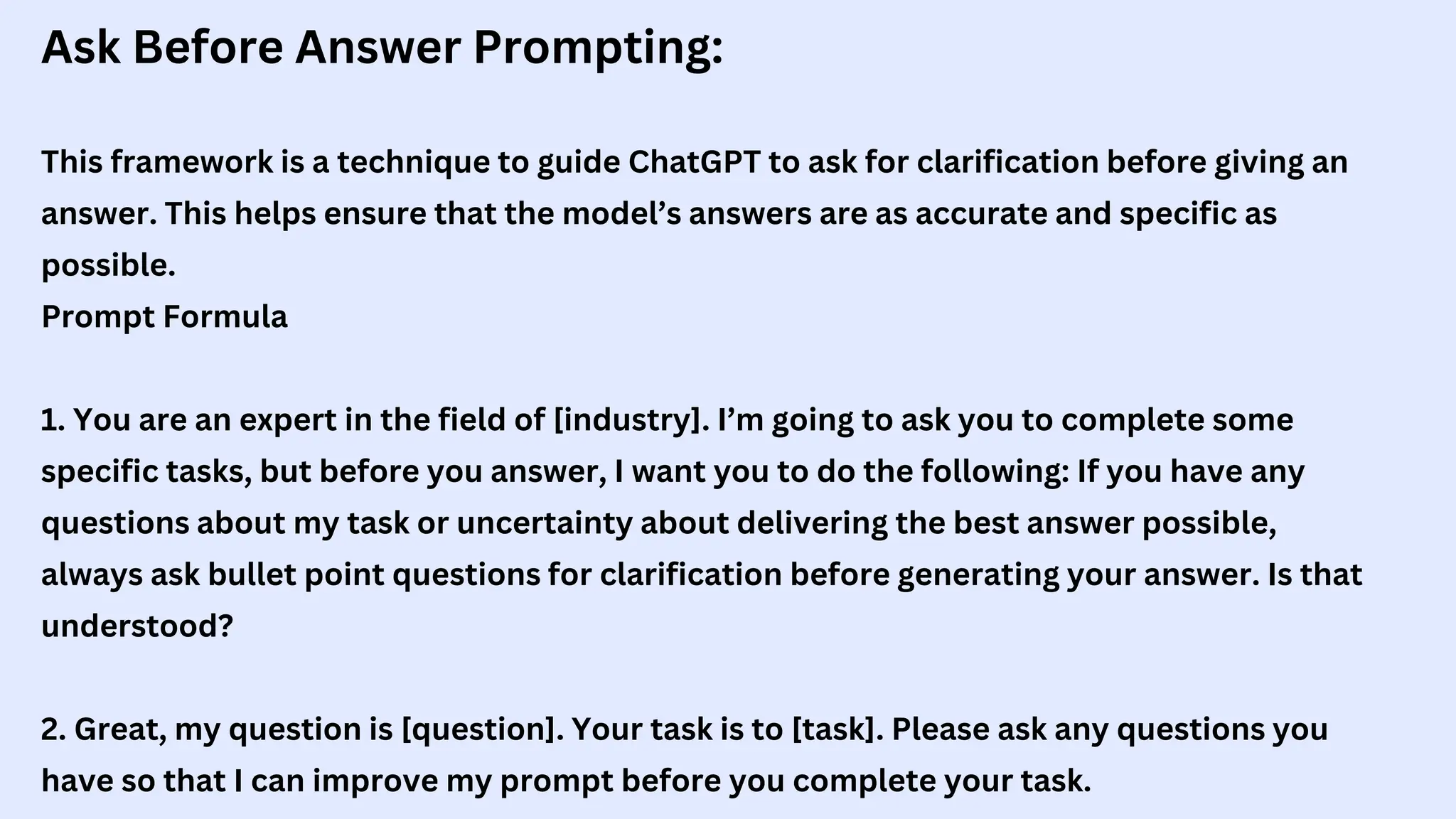 Ask Before Answer Prompting:

This framework is a technique to guide ChatGPT to ask for clarification before giving an answer. This helps ensure that the model's answers are as accurate and specific as possible.
Prompt Formula

1. You are an expert in the field of [industry]. I'm going to ask you to complete some specific tasks, but before you answer, I want you to do the following: If you have any questions about my task or uncertainty about delivering the best answer possible, always ask bullet point questions for clarification before generating your answer. Is that understood?

2. Great, my question is [question]. Your task is to [task]. Please ask any questions you have so that I can improve my prompt before you complete your task.